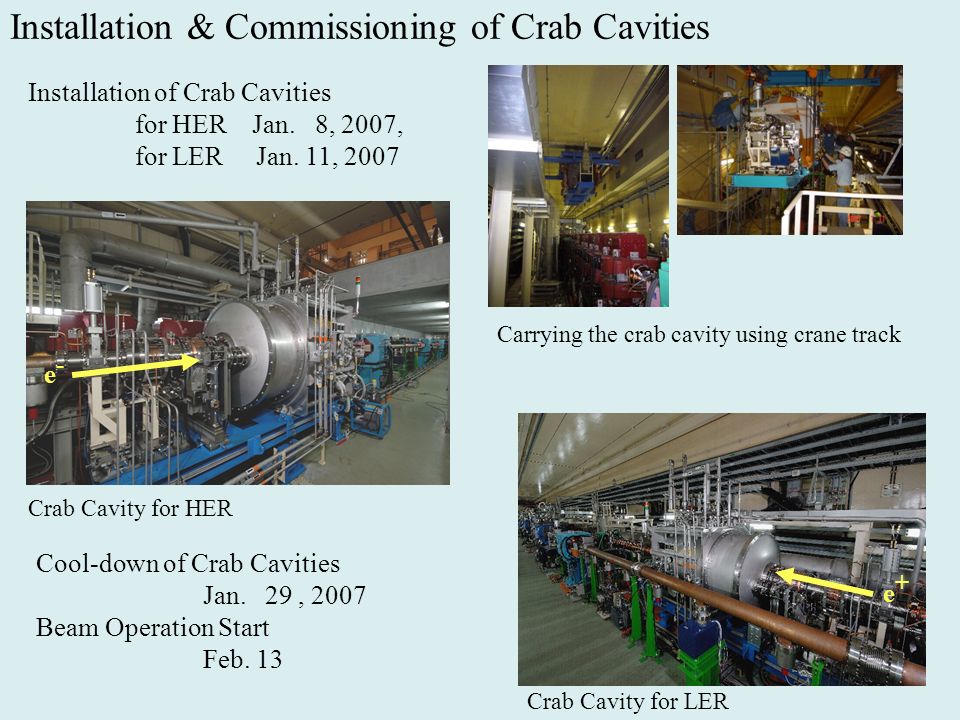 Installation & Commissioning of Crab Cavities

Installation of Crab Cavities
for HER Jan. 8, 2007,
for LER Jan. 11, 2007

Carrying the crab cavity using crane track

$e^-$

Crab Cavity for HER

Cool-down of Crab Cavities
Jan. 29 , 2007
Beam Operation Start
Feb. 13

$e^+$

Crab Cavity for LER